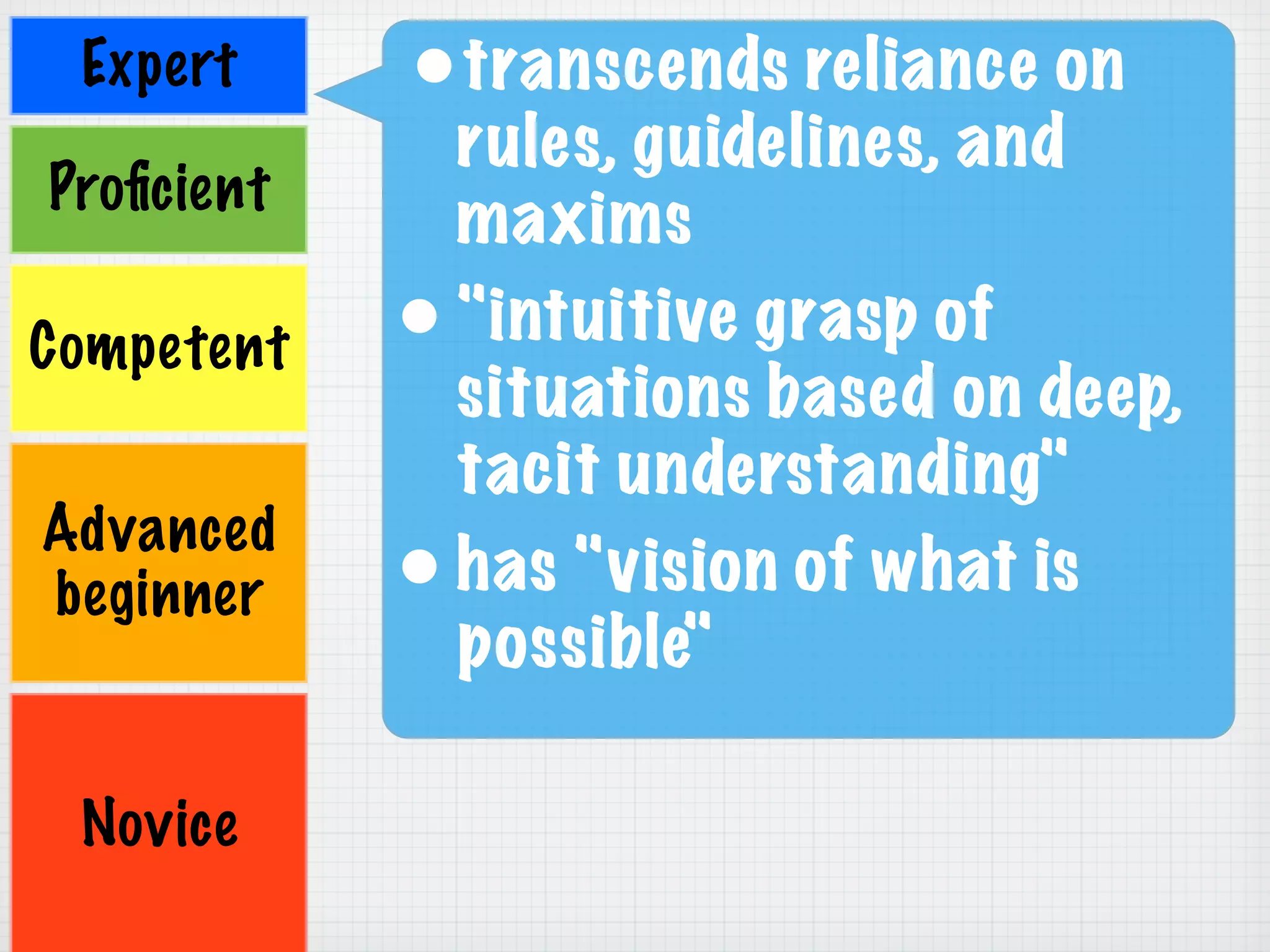 Expert

Proficient

Competent

Advanced beginner

Novice

• transcends reliance on rules, guidelines, and maxims

• "intuitive grasp of situations based on deep, tacit understanding"

• has "vision of what is possible"